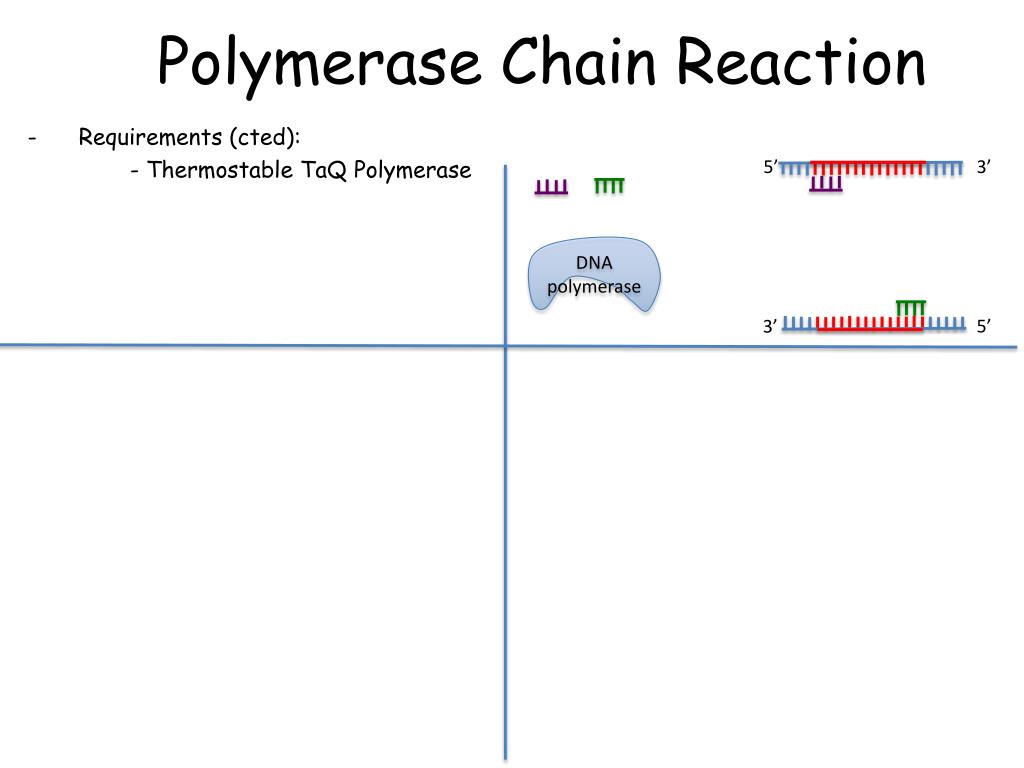 Polymerase Chain Reaction

- Requirements (cted):
  - Thermostable TaQ Polymerase

5' 3'

DNA polymerase

3' 5'